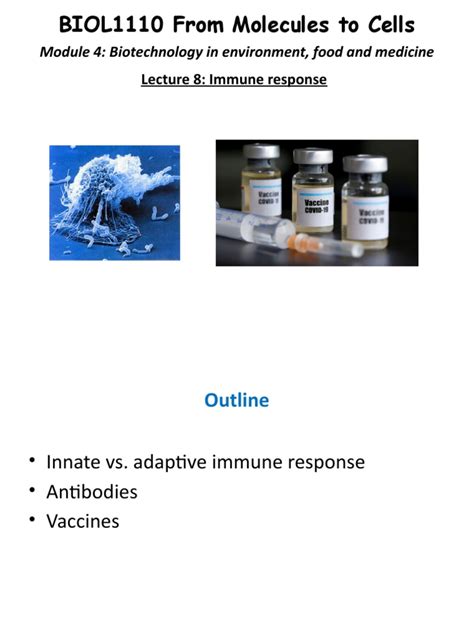 BIOL1110 From Molecules to Cells

Module 4: Biotechnology in environment, food and medicine

Lecture 8: Immune response

Vaccine COVID-19

Vaccine COVID-19

Vaccine COVID-19

Outline

• Innate vs. adaptive immune response
• Antibodies
• Vaccines